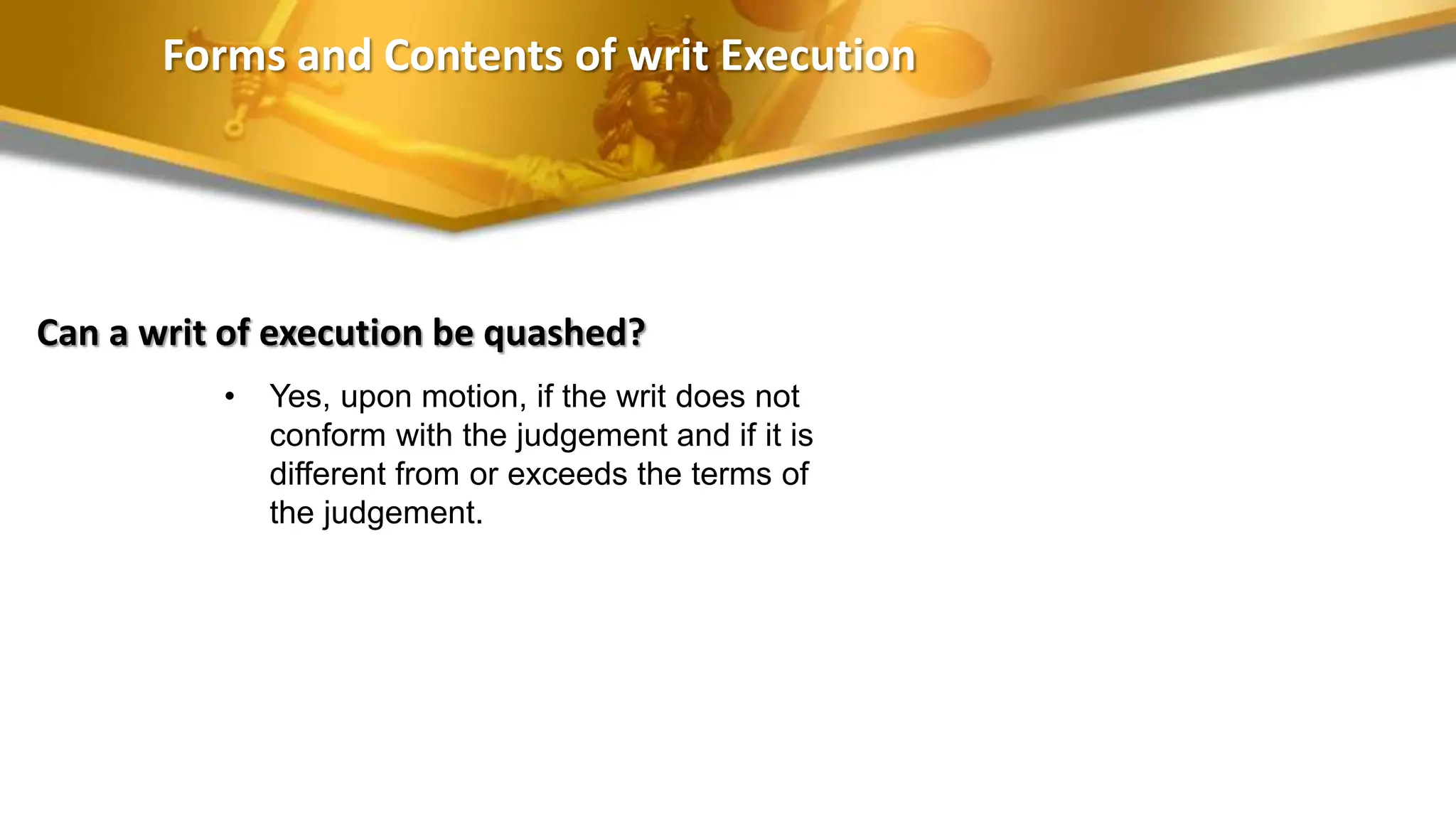 Forms and Contents of writ Execution

Can a writ of execution be quashed?

• Yes, upon motion, if the writ does not conform with the judgement and if it is different from or exceeds the terms of the judgement.